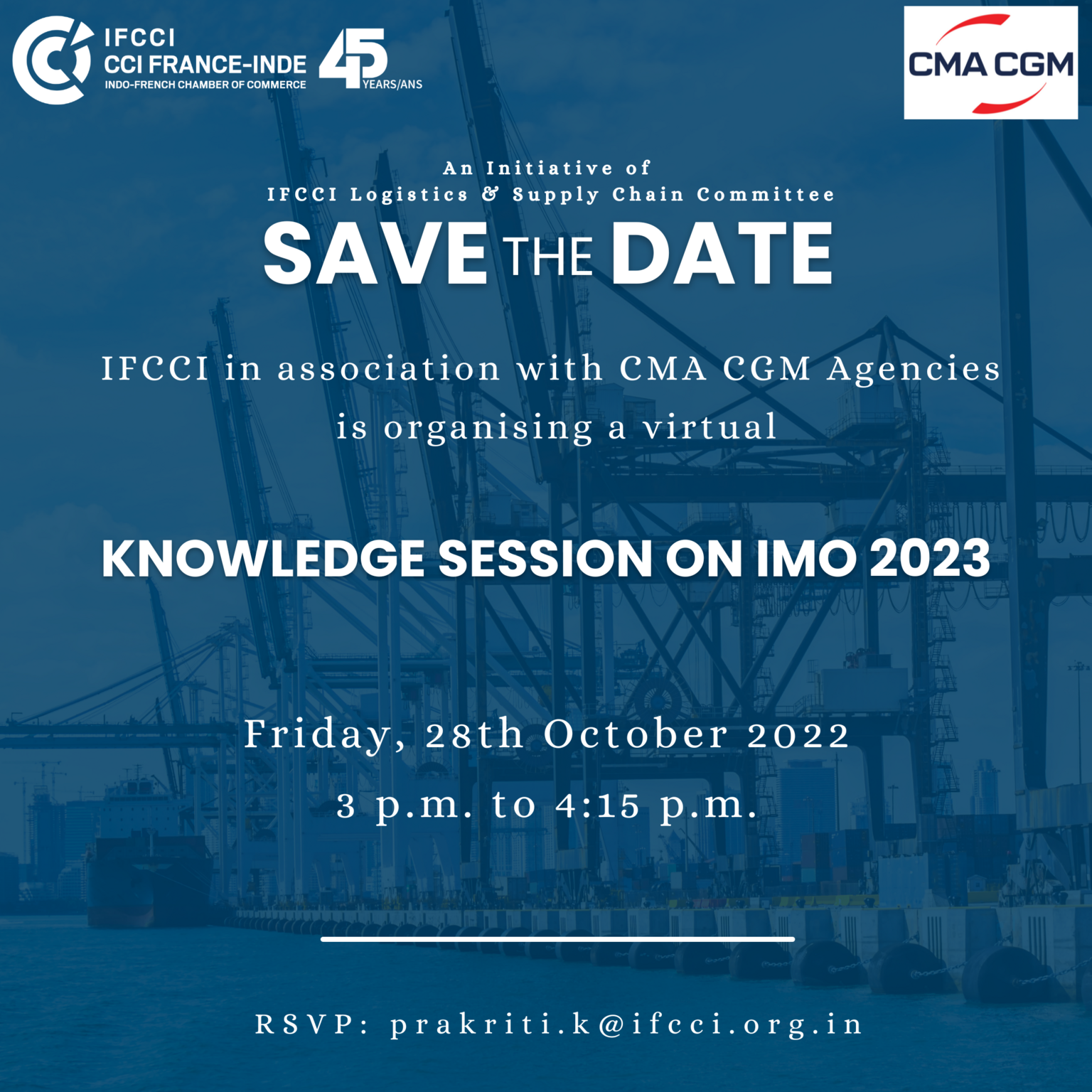 IFCCI
CCI FRANCE-INDE
INDO-FRENCH CHAMBER OF COMMERCE
45 YEARS/ANS

CMA CGM

An Initiative of
IFCCI Logistics & Supply Chain Committee

SAVE THE DATE

IFCCI in association with CMA CGM Agencies is organising a virtual

KNOWLEDGE SESSION ON IMO 2023

Friday, 28th October 2022
3 p.m. to 4:15 p.m.

RSVP: prakriti.k@ifcci.org.in